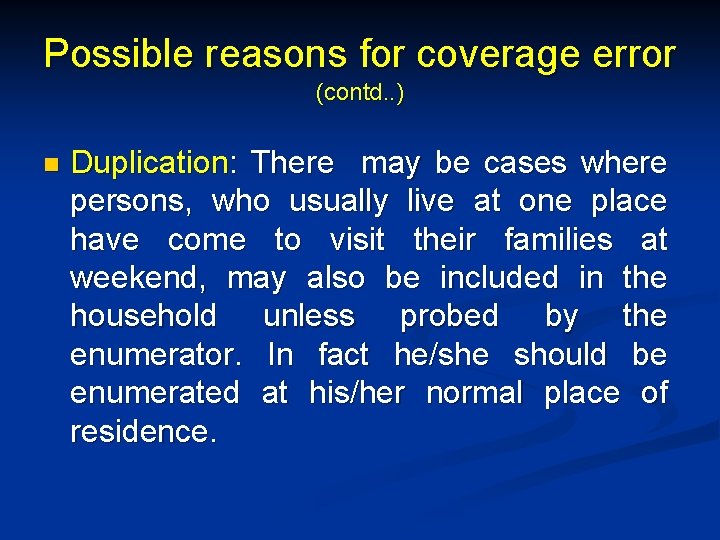 Possible reasons for coverage error
(contd..)

Duplication: There may be cases where persons, who usually live at one place have come to visit their families at weekend, may also be included in the household unless probed by the enumerator. In fact he/she should be enumerated at his/her normal place of residence.